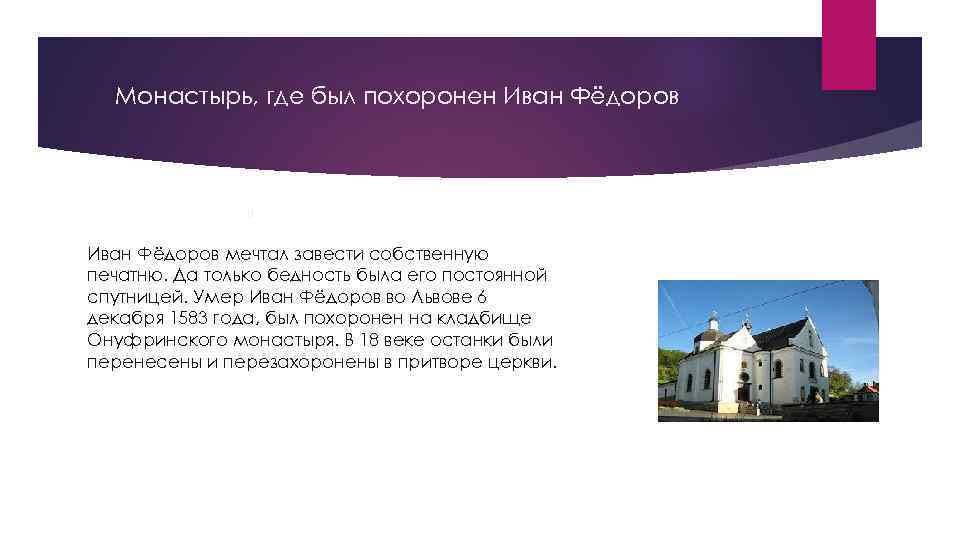 Монастырь, где был похоронен Иван Фёдоров

Иван Фёдоров мечтал завести собственную печатню. Да только бедность была его постоянной спутницей. Умер Иван Фёдоров во Львове 6 декабря 1583 года, был похоронен на кладбище Онуфринского монастыря. В 18 веке останки были перенесены и перезахоронены в притворе церкви.